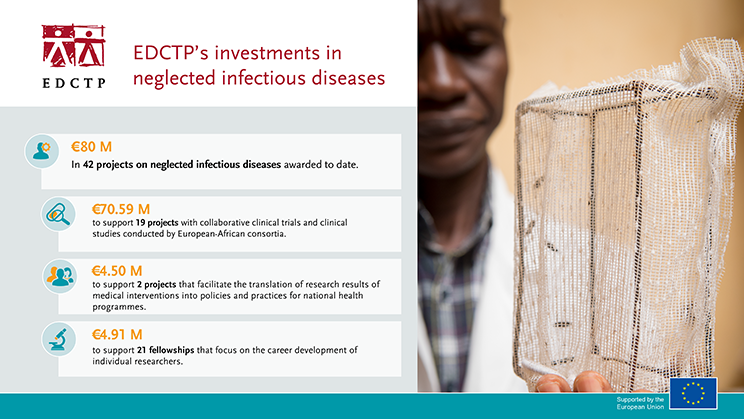 EDCTP

EDCTP's investments in neglected infectious diseases

€80 M
In 42 projects on neglected infectious diseases awarded to date.

€70.59 M
to support 19 projects with collaborative clinical trials and clinical studies conducted by European-African consortia.

€4.50 M
to support 2 projects that facilitate the translation of research results of medical interventions into policies and practices for national health programmes.

€4.91 M
to support 21 fellowships that focus on the career development of individual researchers.

Supported by the European Union